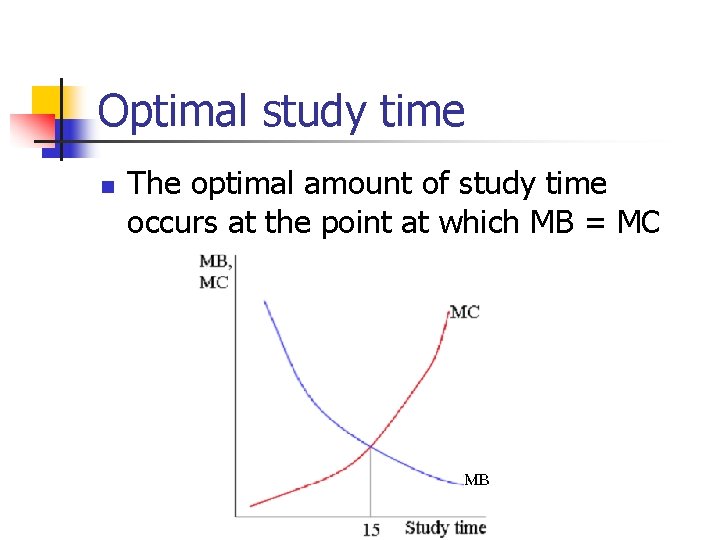 Optimal study time

The optimal amount of study time occurs at the point at which MB = MC

MB, MC

MC

MB

15

Study time